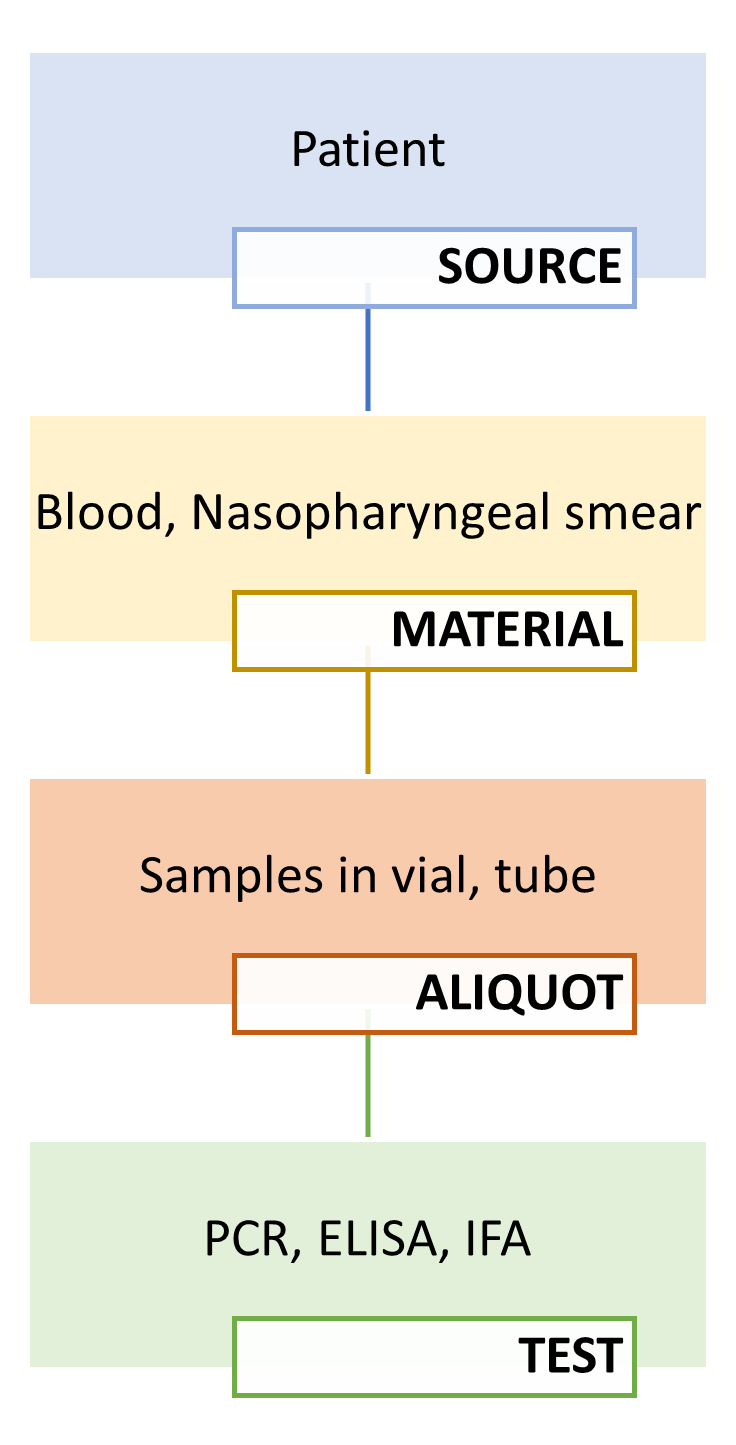 Patient

SOURCE

Blood, Nasopharyngeal smear

MATERIAL

Samples in vial, tube

ALIQUOT

PCR, ELISA, IFA

TEST